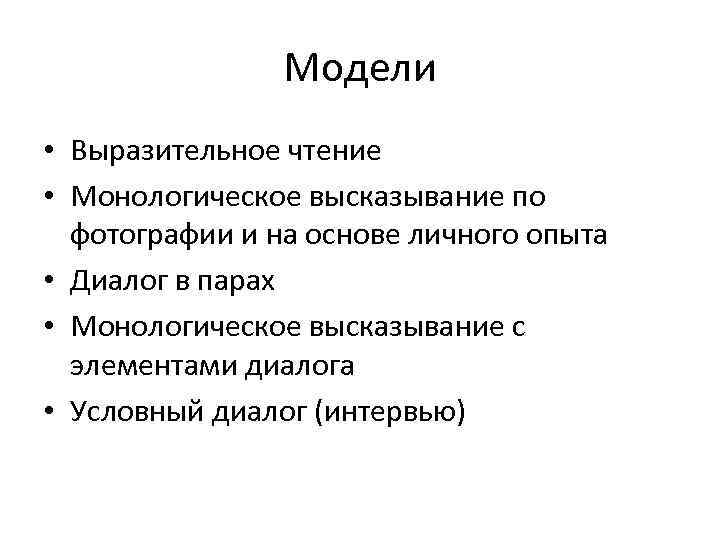 Модели

• Выразительное чтение
• Монологическое высказывание по фотографии и на основе личного опыта
• Диалог в парах
• Монологическое высказывание с элементами диалога
• Условный диалог (интервью)